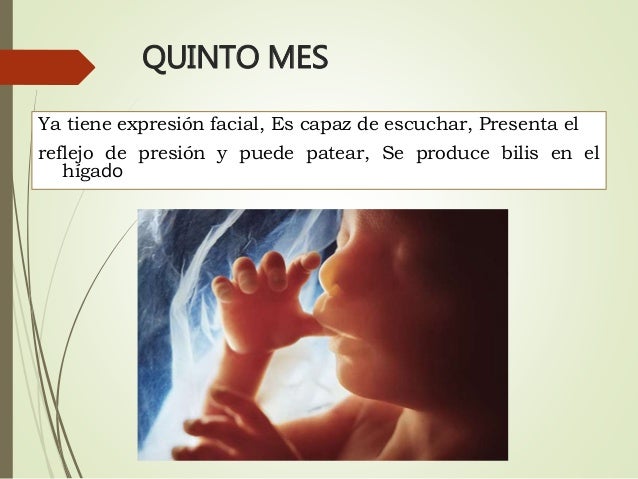 QUINTO MES

Ya tiene expresión facial, Es capaz de escuchar, Presenta el reflejo de presión y puede patear, Se produce bilis en el higado